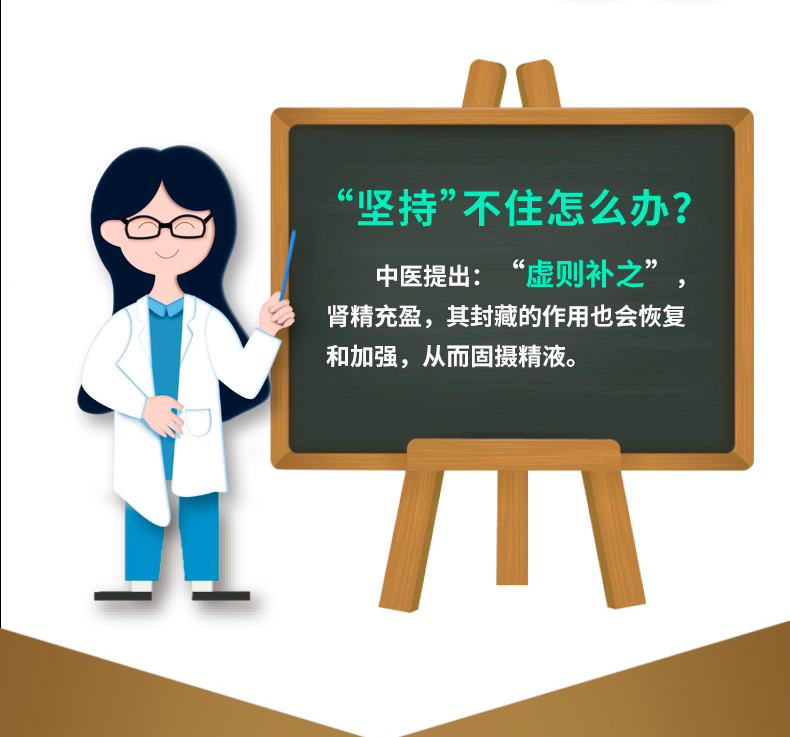 “坚持”不住怎么办？

中医提出：“虚则补之”，肾精充盈，其封藏的作用也会恢复和加强，从而固摄精液。